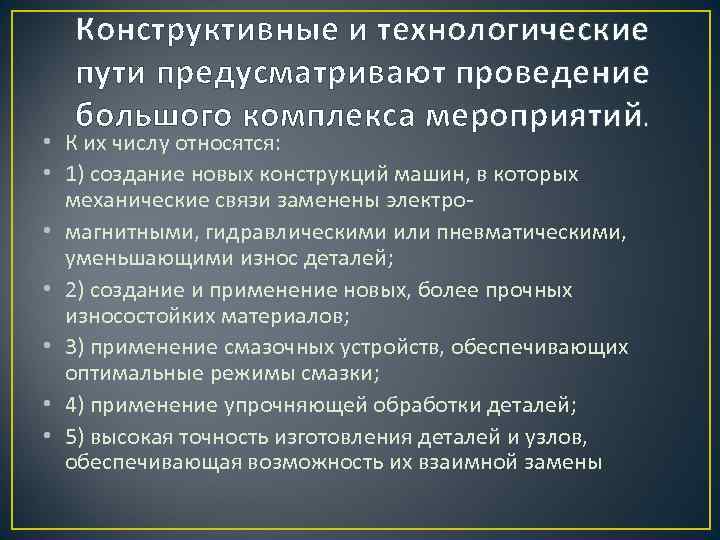 Конструктивные и технологические пути предусматривают проведение большого комплекса мероприятий.

• К их числу относятся:
• 1) создание новых конструкций машин, в которых механические связи заменены электро-
• магнитными, гидравлическими или пневматическими, уменьшающими износ деталей;
• 2) создание и применение новых, более прочных износостойких материалов;
• 3) применение смазочных устройств, обеспечивающих оптимальные режимы смазки;
• 4) применение упрочняющей обработки деталей;
• 5) высокая точность изготовления деталей и узлов, обеспечивающая возможность их взаимной замены